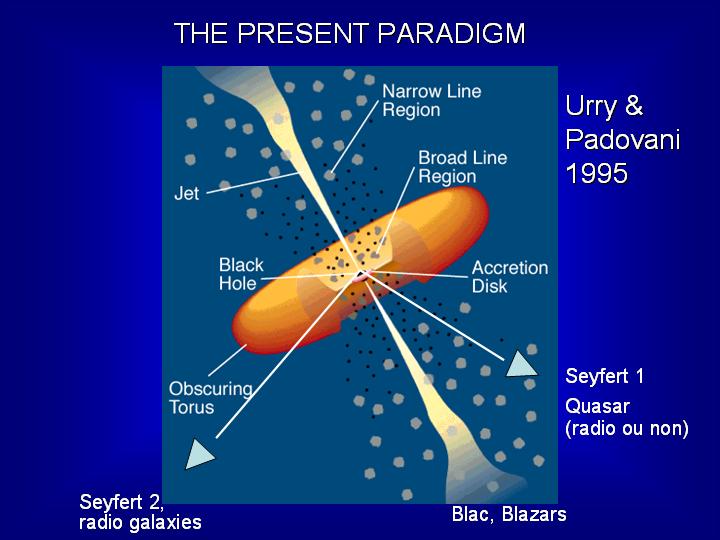 THE PRESENT PARADIGM

Urry & Padovani 1995

Narrow Line Region

Broad Line Region

Jet

Black Hole

Accretion Disk

Obscuring Torus

Seyfert 1

Quasar (radio ou non)

Seyfert 2, radio galaxies

Blac, Blazars